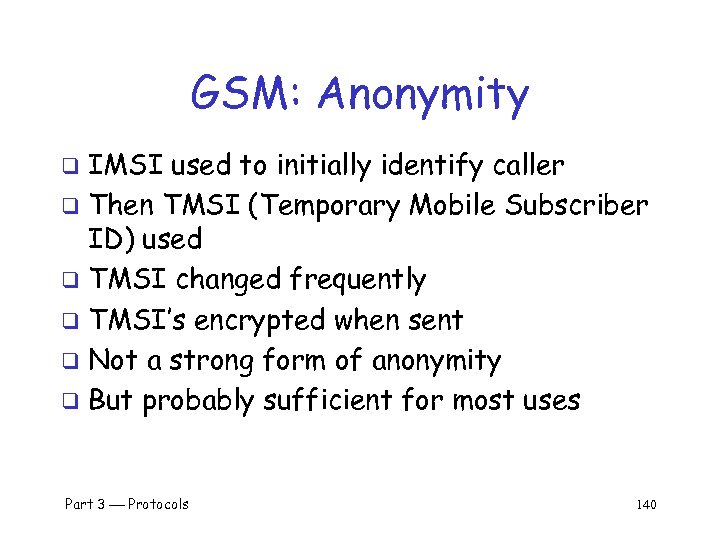 GSM: Anonymity

❑ IMSI used to initially identify caller
❑ Then TMSI (Temporary Mobile Subscriber ID) used
❑ TMSI changed frequently
❑ TMSI's encrypted when sent
❑ Not a strong form of anonymity
❑ But probably sufficient for most uses

Part 3 — Protocols

140